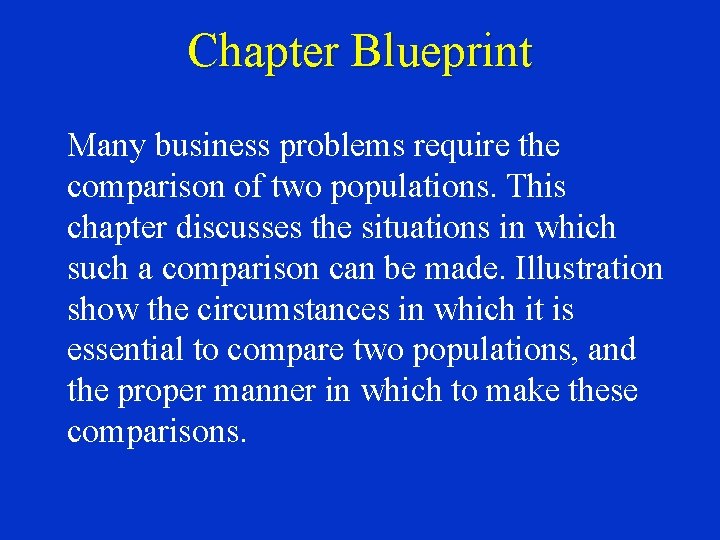 Chapter Blueprint

Many business problems require the comparison of two populations. This chapter discusses the situations in which such a comparison can be made. Illustration show the circumstances in which it is essential to compare two populations, and the proper manner in which to make these comparisons.